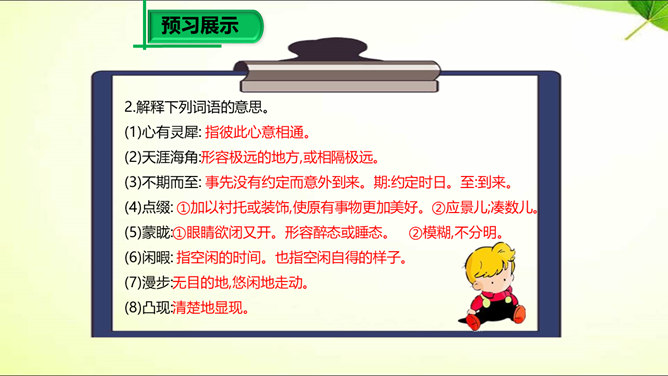 预习展示

2.解释下列词语的意思。

(1)心有灵犀: 指彼此心意相通。

(2)天涯海角:形容极远的地方,或相隔极远。

(3)不期而至: 事先没有约定而意外到来。期:约定时日。至:到来。

(4)点缀: ①加以衬托或装饰,使原有事物更加美好。②应景儿;凑数儿。

(5)蒙眬:①眼睛欲闭又开。形容醉态或睡态。 ②模糊,不分明。

(6)闲暇: 指空闲的时间。也指空闲自得的样子。

(7)漫步:无目的地,悠闲地走动。

(8)凸现:清楚地显现。